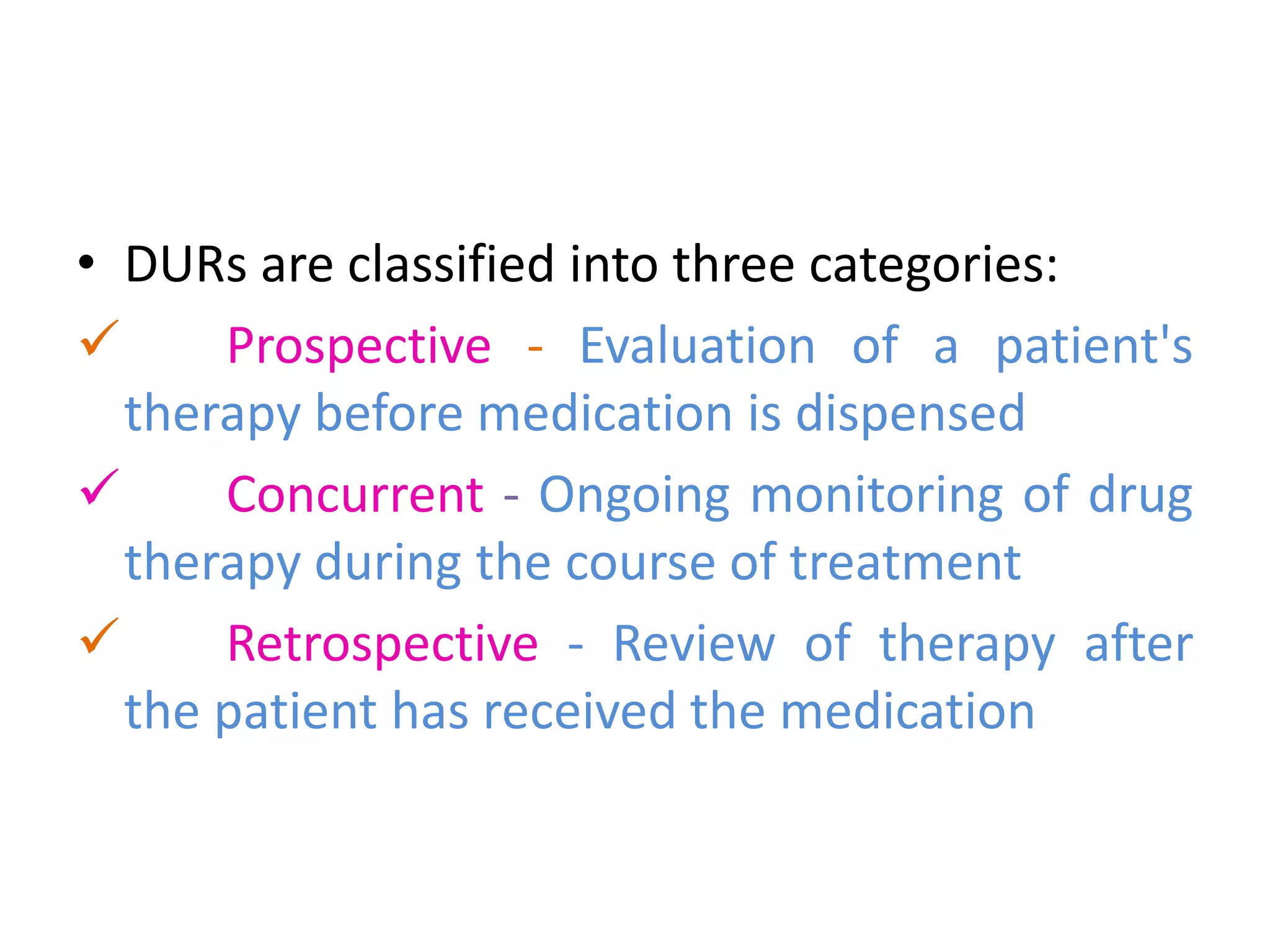 • DURs are classified into three categories:

✓ Prospective - Evaluation of a patient's therapy before medication is dispensed

✓ Concurrent - Ongoing monitoring of drug therapy during the course of treatment

✓ Retrospective - Review of therapy after the patient has received the medication